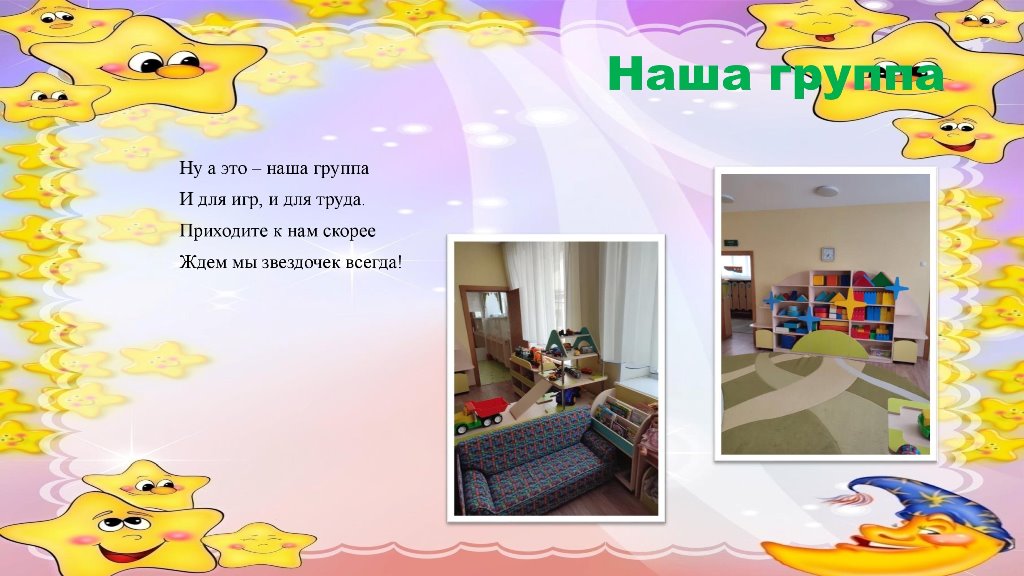 Наша группа

Ну а это – наша группа
И для игр, и для труда.
Приходите к нам скорее
Ждем мы звездочек всегда!